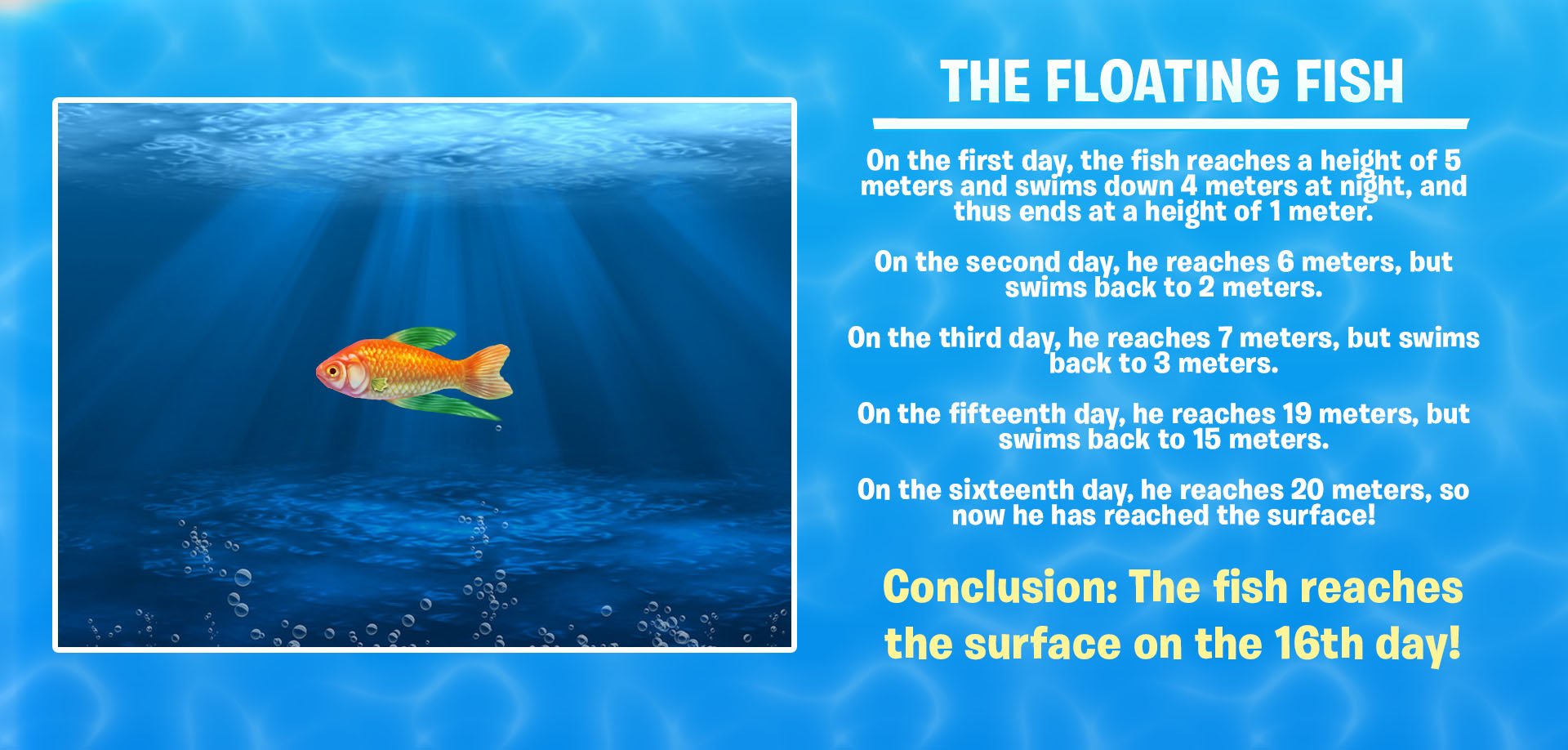 THE FLOATING FISH

On the first day, the fish reaches a height of 5 meters and swims down 4 meters at night, and thus ends at a height of 1 meter.

On the second day, he reaches 6 meters, but swims back to 2 meters.

On the third day, he reaches 7 meters, but swims back to 3 meters.

On the fifteenth day, he reaches 19 meters, but swims back to 15 meters.

On the sixteenth day, he reaches 20 meters, so now he has reached the surface!

Conclusion: The fish reaches the surface on the 16th day!